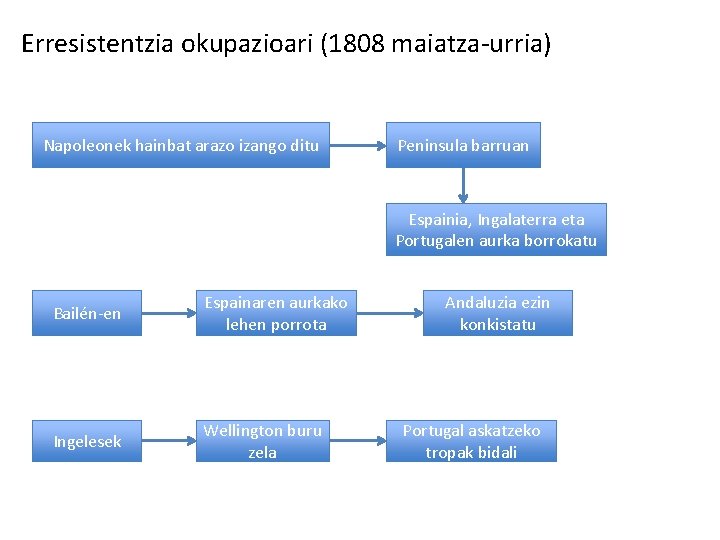 Erresistentzia okupazioari (1808 maiatza-urria)

Napoleonek hainbat arazo izango ditu

Peninsula barruan

Espainia, Ingalaterra eta Portugalen aurka borrokatu

Bailén-en

Espainaren aurkako lehen porrota

Andaluzia ezin konkistatu

Ingelesek

Wellington buru zela

Portugal askatzeko tropak bidali